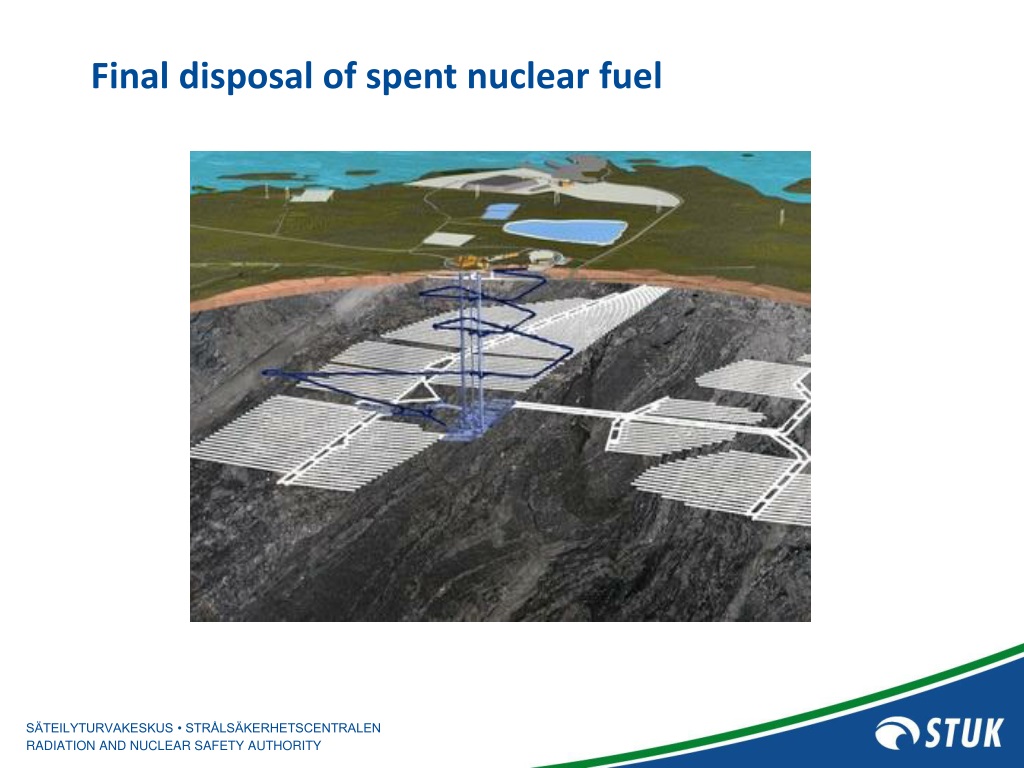 Final disposal of spent nuclear fuel

SÄTEILYTURVAKESKUS • STRÅLSÄKERHETSCENTRALEN
RADIATION AND NUCLEAR SAFETY AUTHORITY

STUK